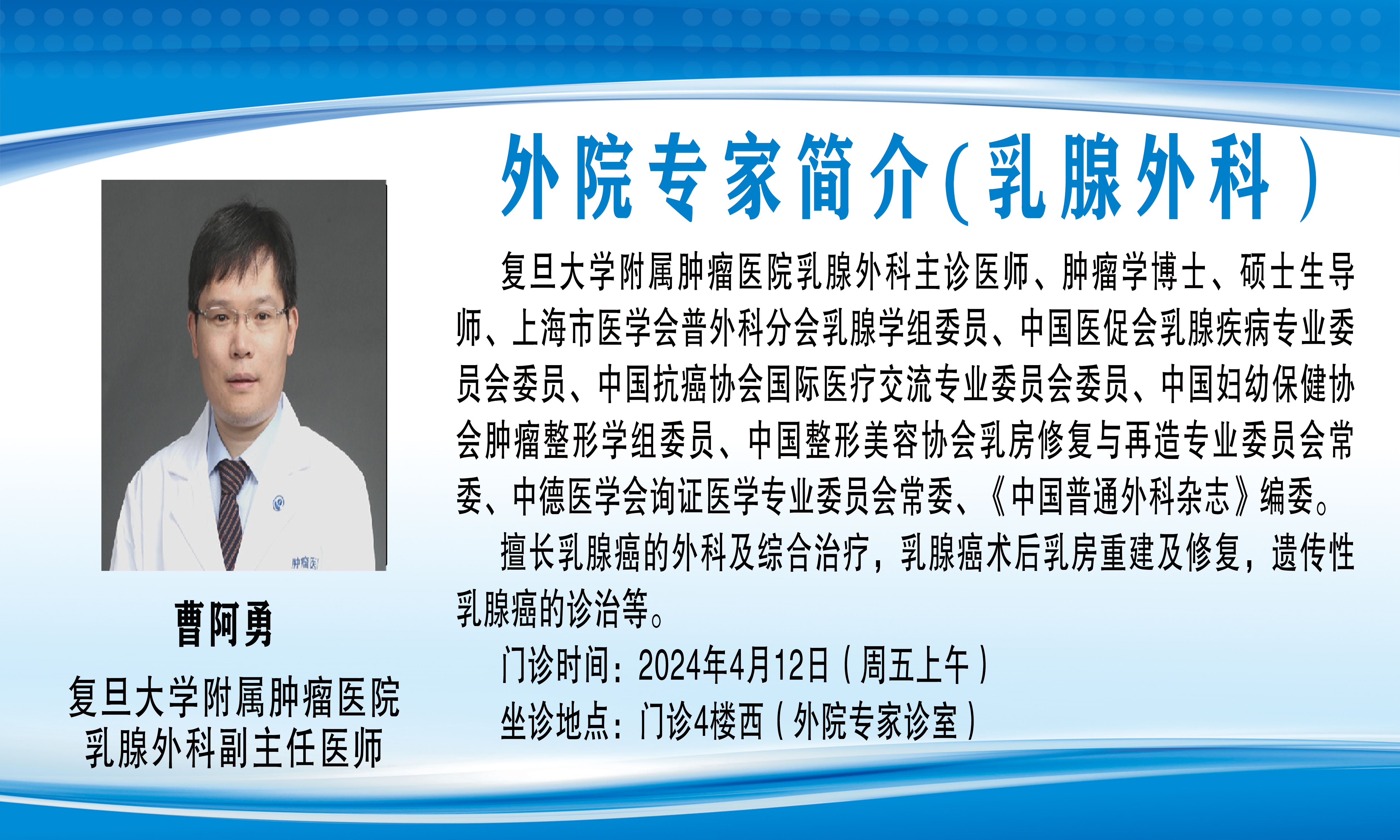 外院专家简介（乳腺外科）

复旦大学附属肿瘤医院乳腺外科主诊医师、肿瘤学博士、硕士生导师、上海市医学会普外科分会乳腺学组委员、中国医促会乳腺疾病专业委员会委员、中国抗癌协会国际医疗交流专业委员会委员、中国妇幼保健协会肿瘤整形学组委员、中国整形美容协会乳房修复与再造专业委员会常委、中德医学会询证医学专业委员会常委、《中国普通外科杂志》编委。

擅长乳腺癌的外科及综合治疗，乳腺癌术后乳房重建及修复，遗传性乳腺癌的诊治等。

门诊时间：2024年4月12日（周五上午）

坐诊地点：门诊4楼西（外院专家诊室）

肿瘤医

曹阿勇

复旦大学附属肿瘤医院
乳腺外科副主任医师